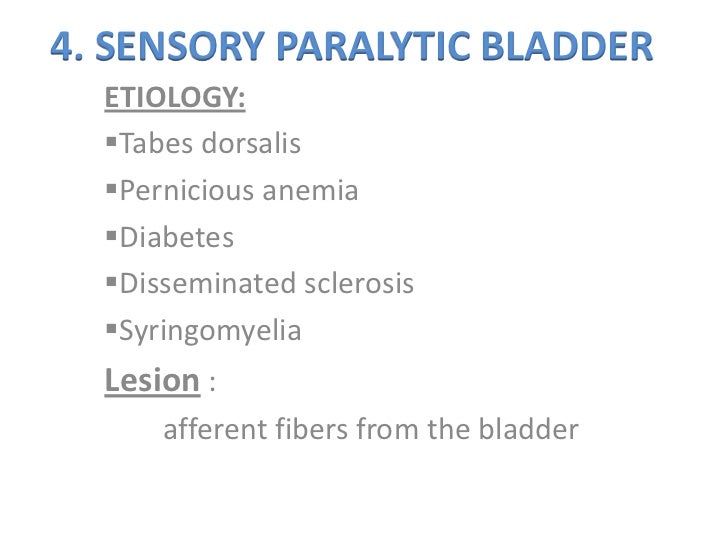 4. SENSORY PARALYTIC BLADDER

ETIOLOGY:

▪Tabes dorsalis

▪Pernicious anemia

▪Diabetes

▪Disseminated sclerosis

▪Syringomyelia

Lesion :

afferent fibers from the bladder